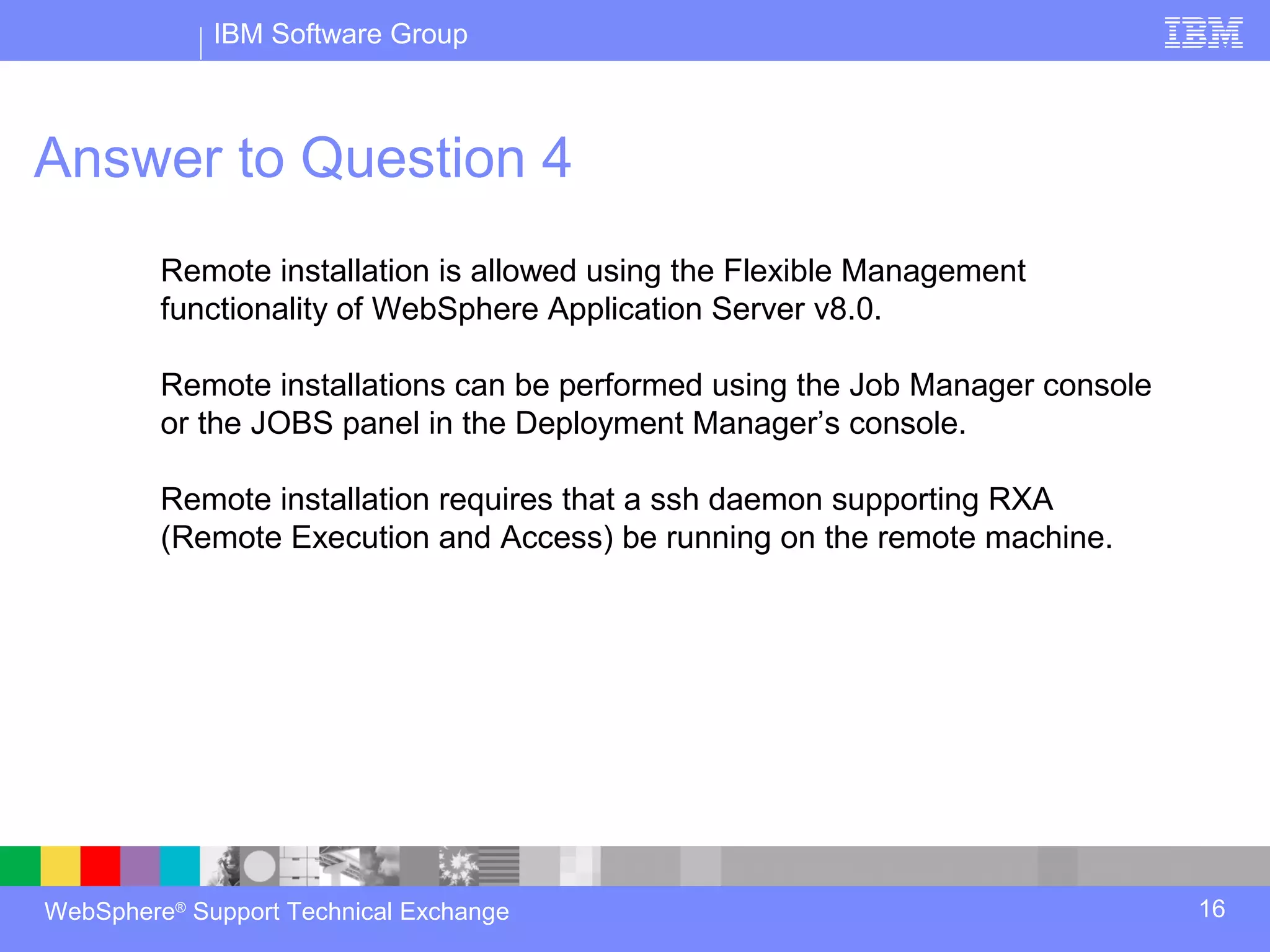 IBM Software Group

IBM

Answer to Question 4

Remote installation is allowed using the Flexible Management functionality of WebSphere Application Server v8.0.

Remote installations can be performed using the Job Manager console or the JOBS panel in the Deployment Manager’s console.

Remote installation requires that a ssh daemon supporting RXA (Remote Execution and Access) be running on the remote machine.

WebSphere® Support Technical Exchange

16